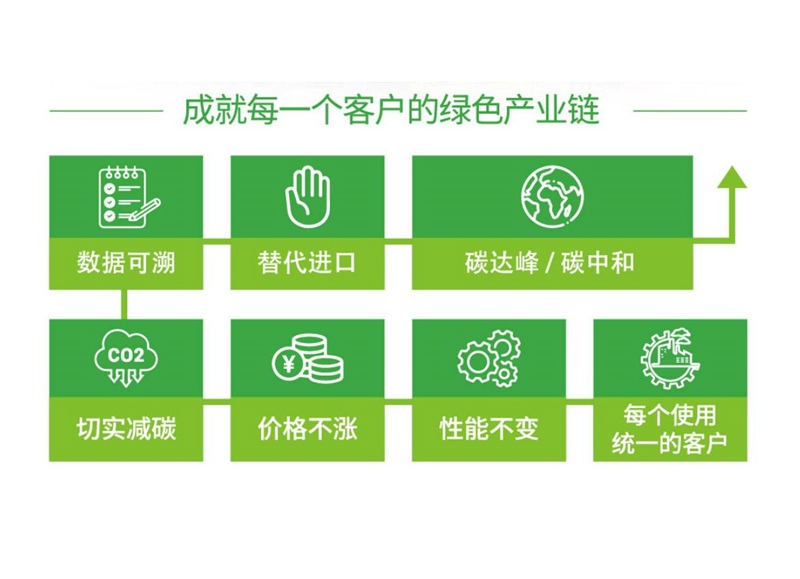 成就每一个客户的绿色产业链

数据可溯

替代进口

碳达峰 / 碳中和

CO2

切实减碳

¥

价格不涨

性能不变

每个使用统一的客户